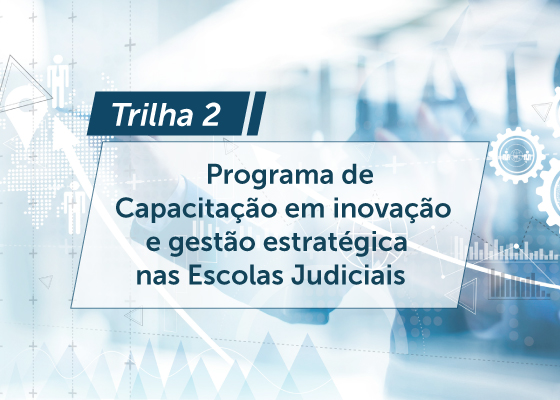 Trilha 2

Programa de Capacitação em inovação e gestão estratégica nas Escolas Judiciais